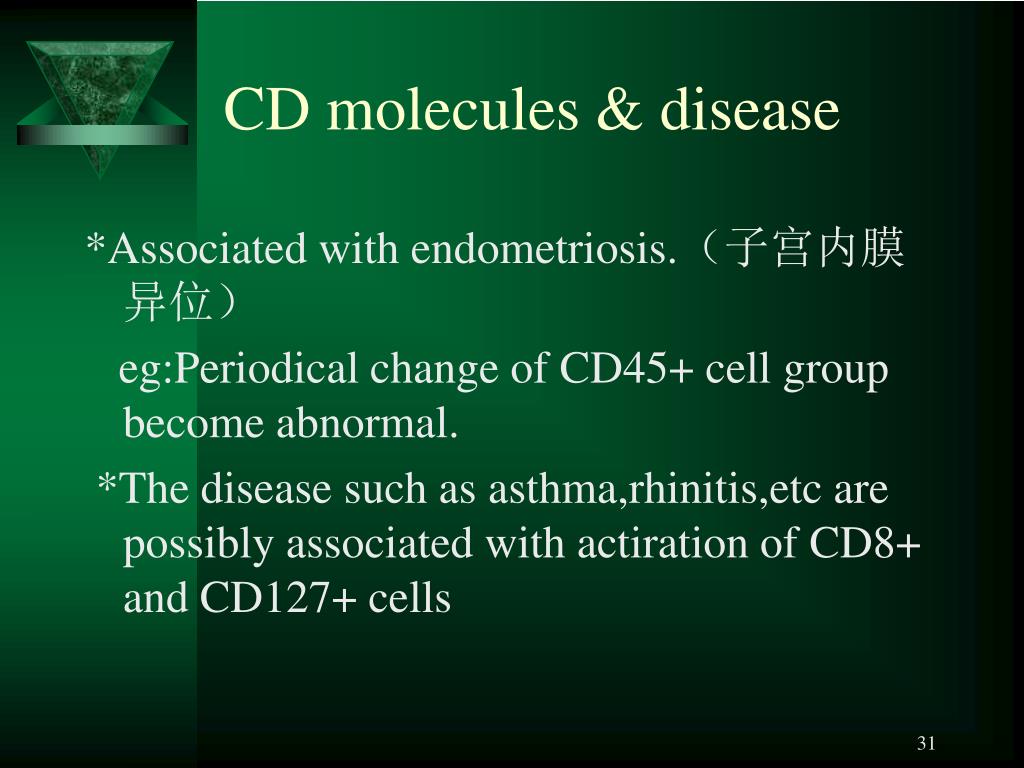 CD molecules & disease

*Associated with endometriosis.（子宫内膜异位）

eg:Periodical change of CD45+ cell group become abnormal.

*The disease such as asthma,rhinitis,etc are possibly associated with actiration of CD8+ and CD127+ cells

31